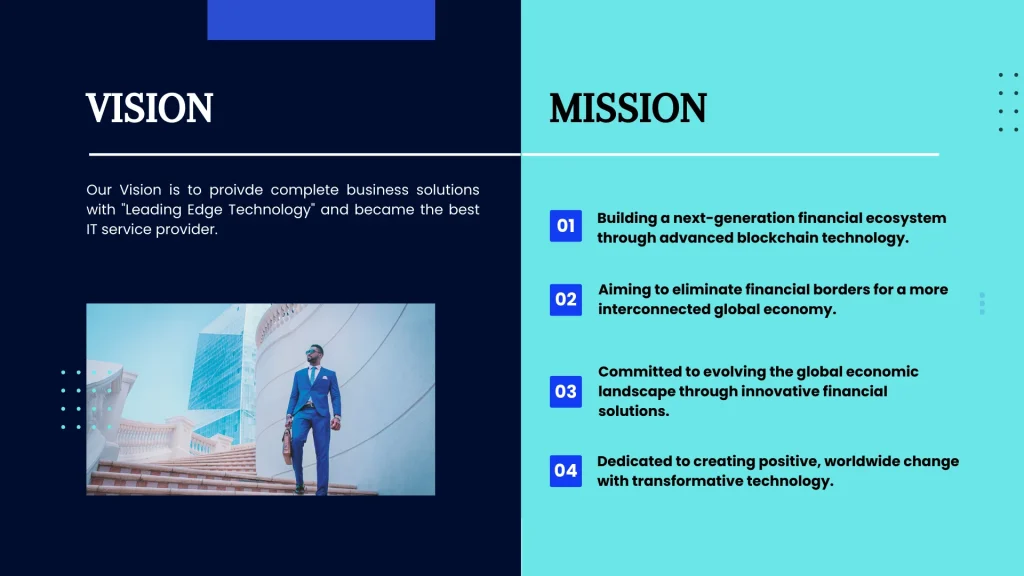 VISION

Our Vision is to proivde complete business solutions with "Leading Edge Technology" and became the best IT service provider.

MISSION

01 Building a next-generation financial ecosystem through advanced blockchain technology.

02 Aiming to eliminate financial borders for a more interconnected global economy.

03 Committed to evolving the global economic landscape through innovative financial solutions.

04 Dedicated to creating positive, worldwide change with transformative technology.